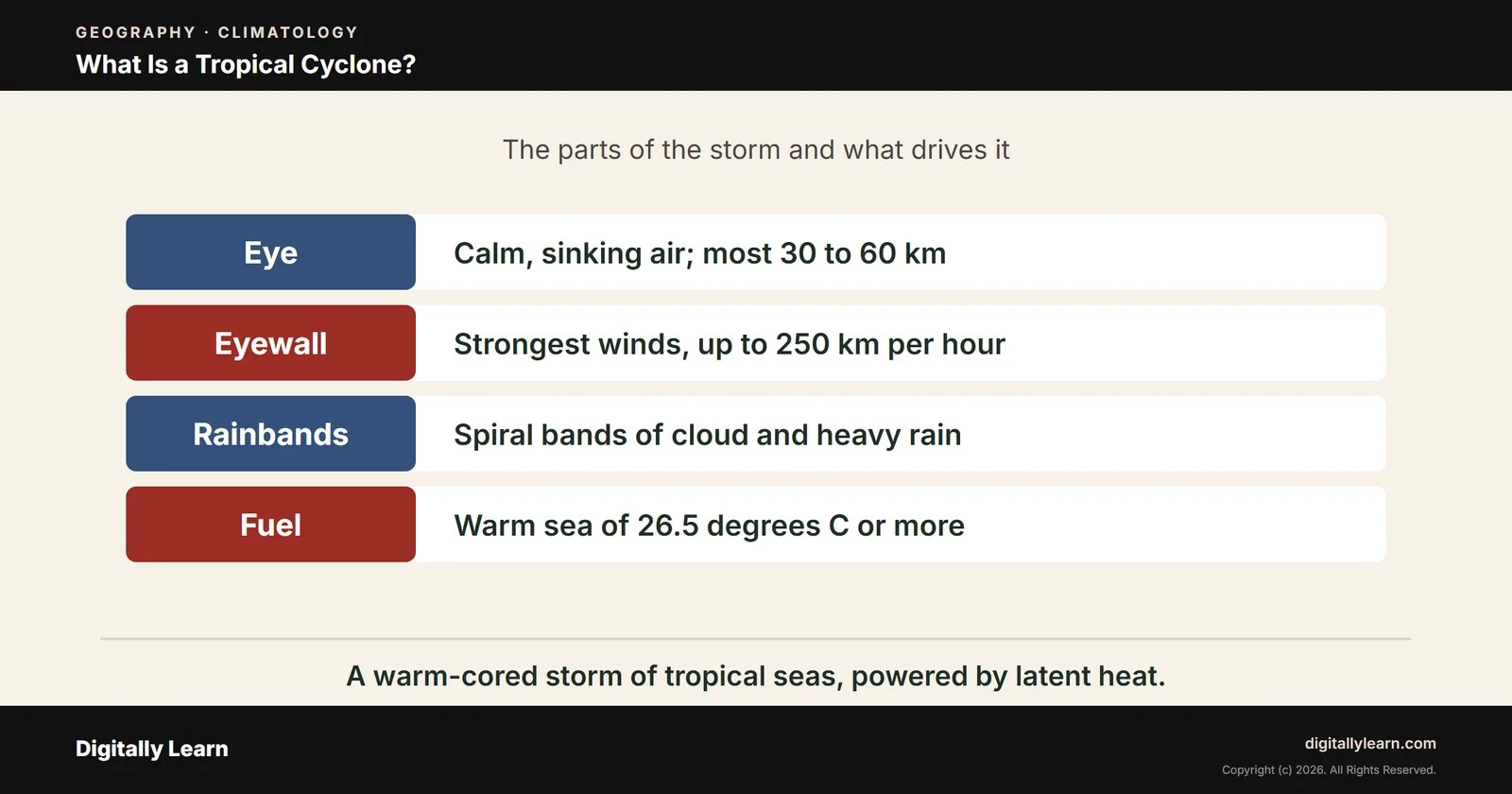 GEOGRAPHY · CLIMATOLOGY
What Is a Tropical Cyclone?

The parts of the storm and what drives it

| Eye | Calm, sinking air; most 30 to 60 km |
|---|---|
| Eyewall | Strongest winds, up to 250 km per hour |
| Rainbands | Spiral bands of cloud and heavy rain |
| Fuel | Warm sea of 26.5 degrees C or more |

A warm-cored storm of tropical seas, powered by latent heat.

Digitally Learn

digitallylearn.com
Copyright (c) 2026. All Rights Reserved.